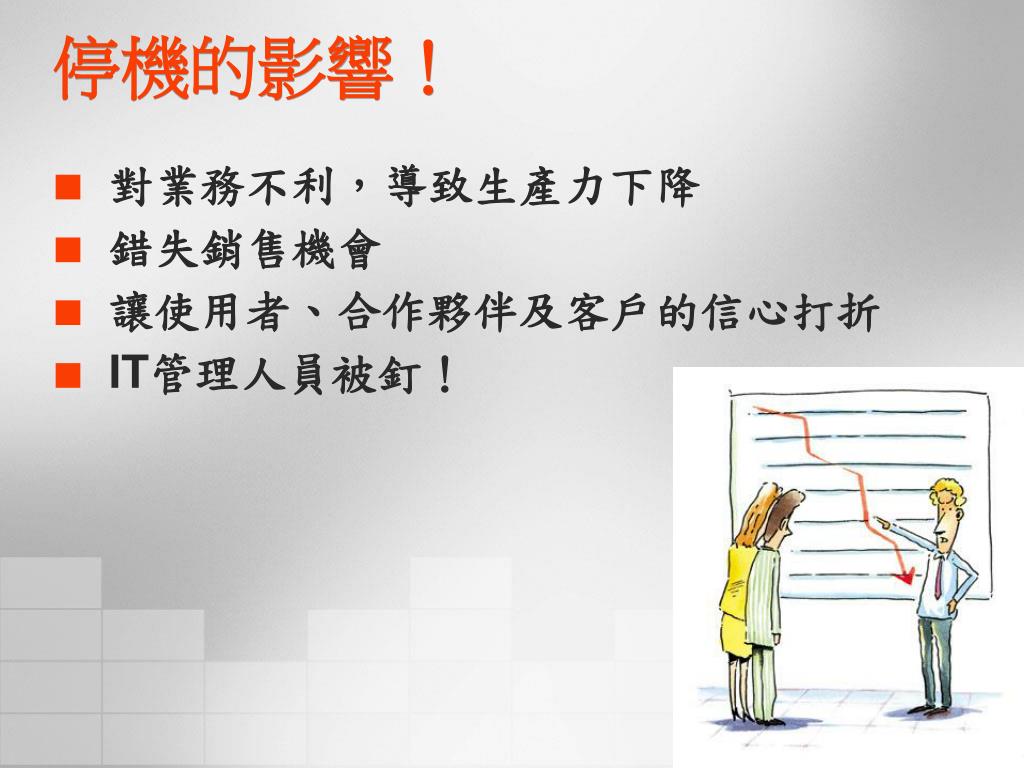 停機的影響！

- 對業務不利，導致生產力下降
- 錯失銷售機會
- 讓使用者、合作夥伴及客戶的信心打折
- IT管理人員被釘！